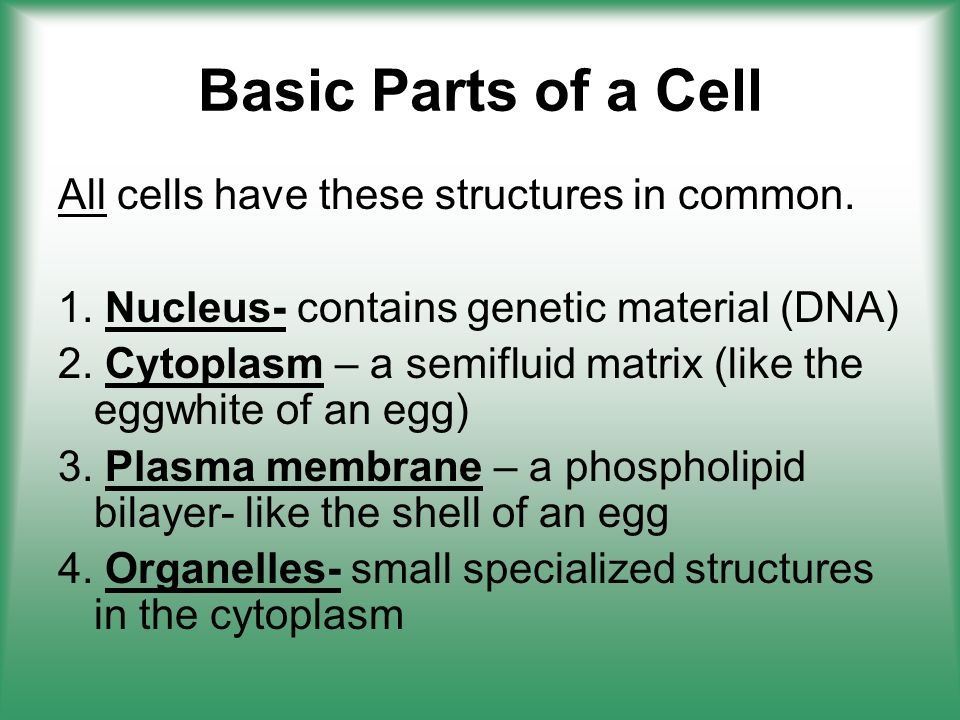 Basic Parts of a Cell

All cells have these structures in common.

1. Nucleus- contains genetic material (DNA)
2. Cytoplasm – a semifluid matrix (like the eggwhite of an egg)
3. Plasma membrane – a phospholipid bilayer- like the shell of an egg
4. Organelles- small specialized structures in the cytoplasm